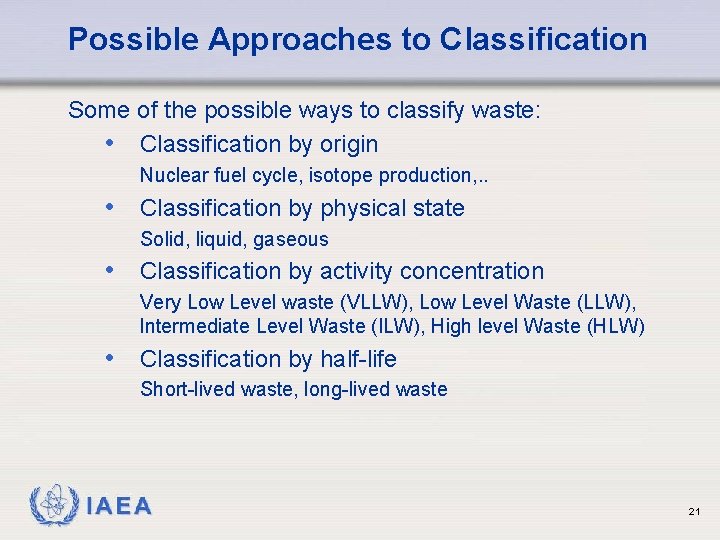 Possible Approaches to Classification

Some of the possible ways to classify waste:

• Classification by origin
Nuclear fuel cycle, isotope production,..

• Classification by physical state
Solid, liquid, gaseous

• Classification by activity concentration
Very Low Level waste (VLLW), Low Level Waste (LLW), Intermediate Level Waste (ILW), High level Waste (HLW)

• Classification by half-life
Short-lived waste, long-lived waste

IAEA

21